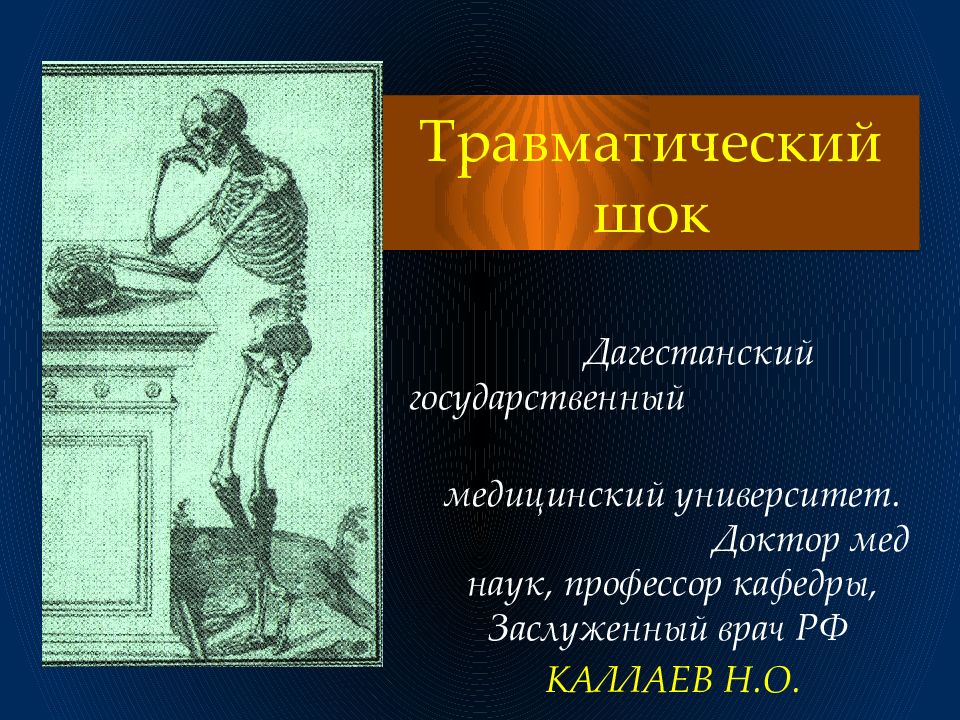 Травматический шок

Дагестанский государственный

медицинский университет. Доктор мед наук, профессор кафедры, Заслуженный врач РФ

КАЛЛАЕВ Н.О.